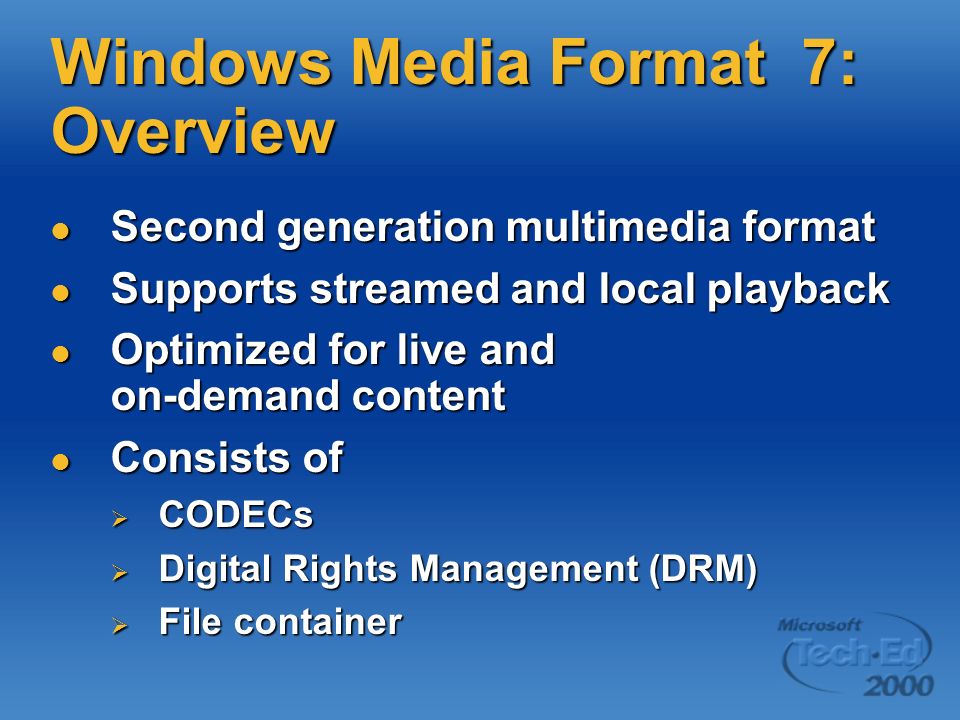 Windows Media Format 7: Overview

- Second generation multimedia format
- Supports streamed and local playback
- Optimized for live and on-demand content
- Consists of
  - CODECs
  - Digital Rights Management (DRM)
  - File container

Microsoft Tech·Ed 2000